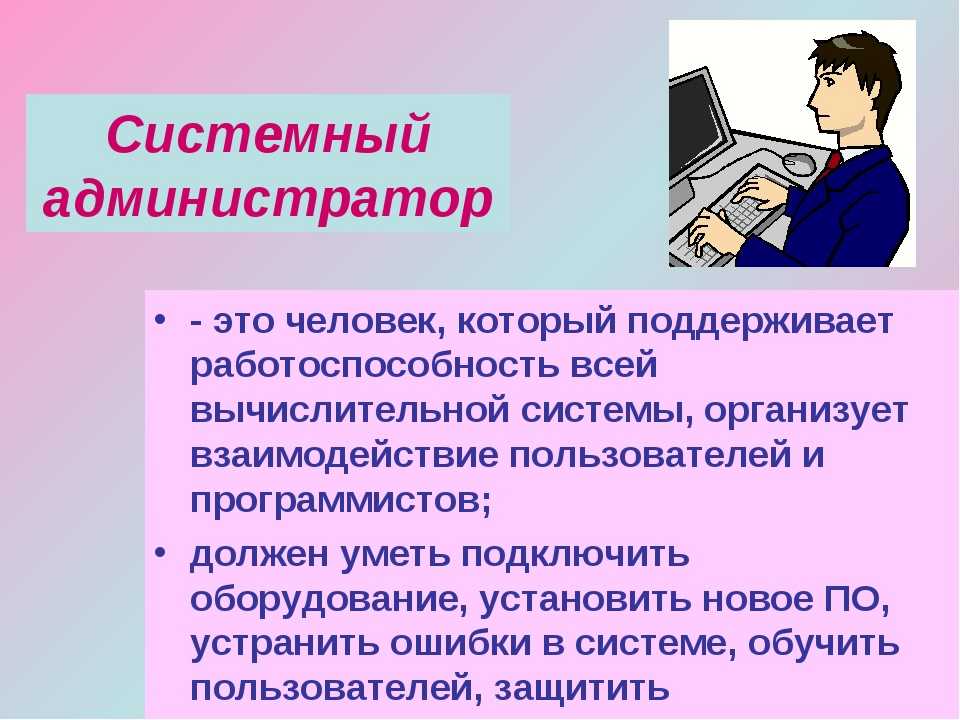 Системный администратор

• - это человек, который поддерживает работоспособность всей вычислительной системы, организует взаимодействие пользователей и программистов;

• должен уметь подключить оборудование, установить новое ПО, устранить ошибки в системе, обучить пользователей, защитить